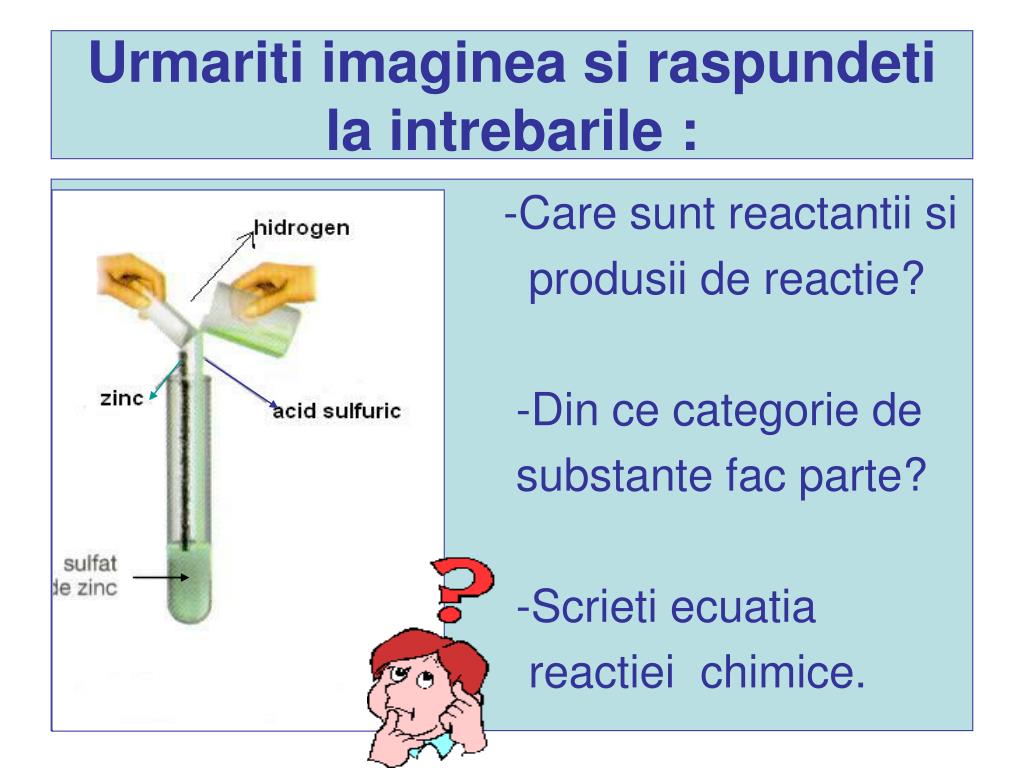 Urmariti imaginea si raspundeti la intrebarile :

hidrogen

zinc

acid sulfuric

sulfat de zinc

-Care sunt reactantii si produsii de reactie?

-Din ce categorie de substante fac parte?

-Scrieti ecuatia reactiei chimice.